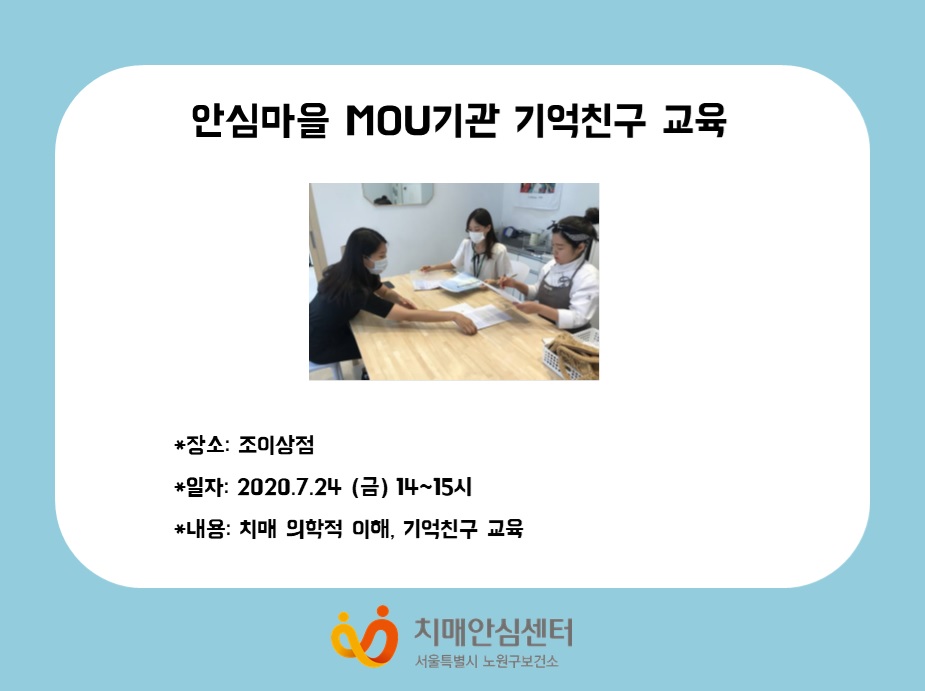 안심마을 MOU기관 기억친구 교육

*장소: 조이상점

*일자: 2020.7.24 (금) 14~15시

*내용: 치매 의학적 이해, 기억친구 교육

치매안심센터
서울특별시 노원구보건소